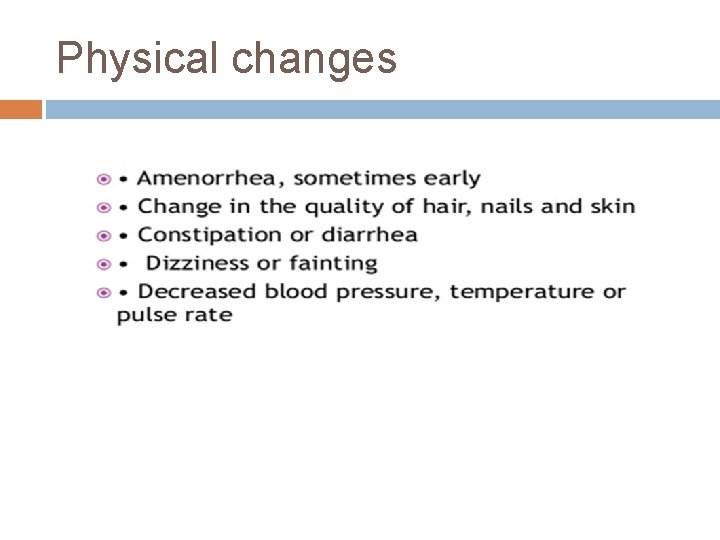 Physical changes

• Amenorrhea, sometimes early
• Change in the quality of hair, nails and skin
• Constipation or diarrhea
• Dizziness or fainting
• Decreased blood pressure, temperature or pulse rate